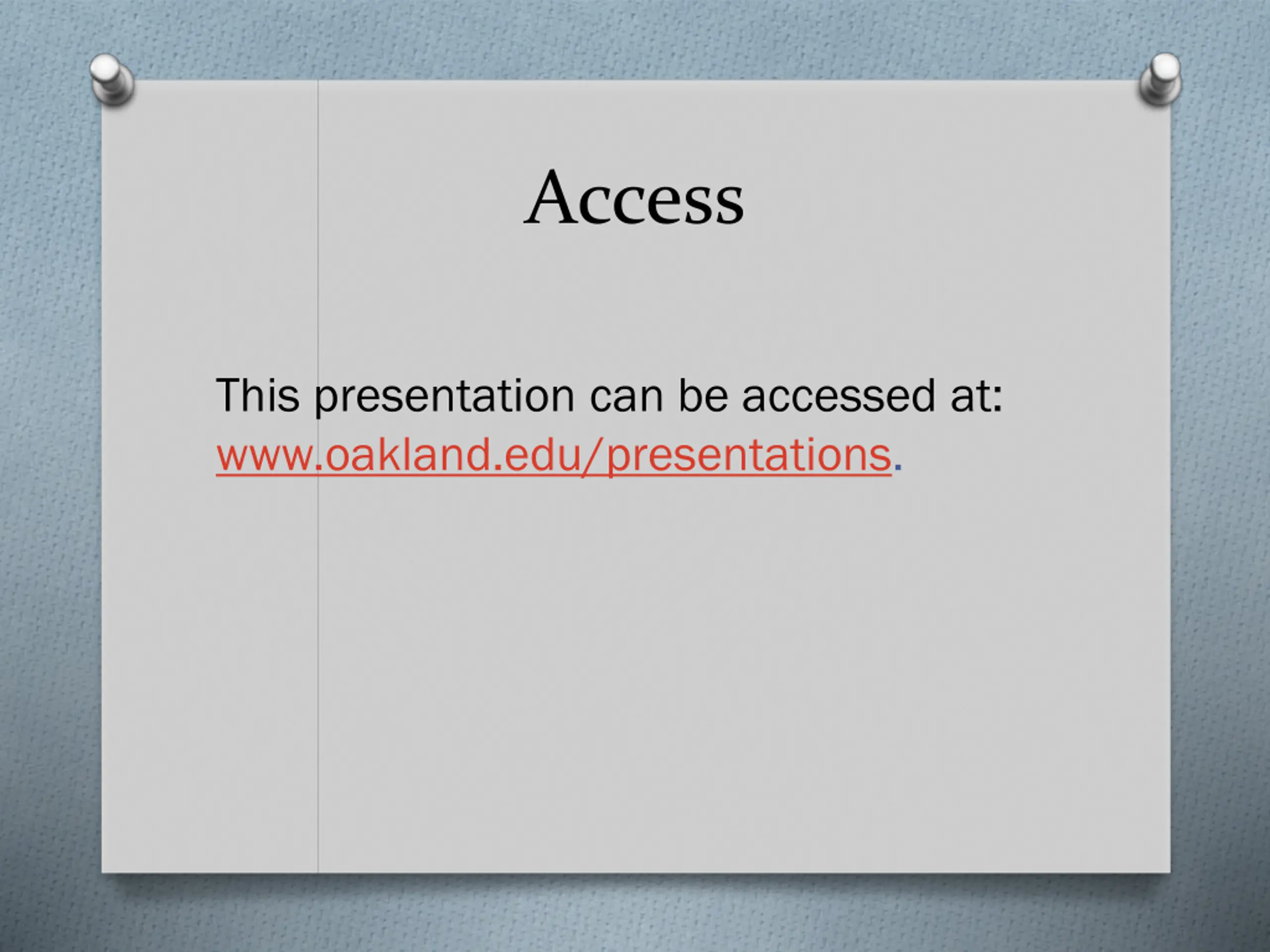 Access

This presentation can be accessed at: www.oakland.edu/presentations.